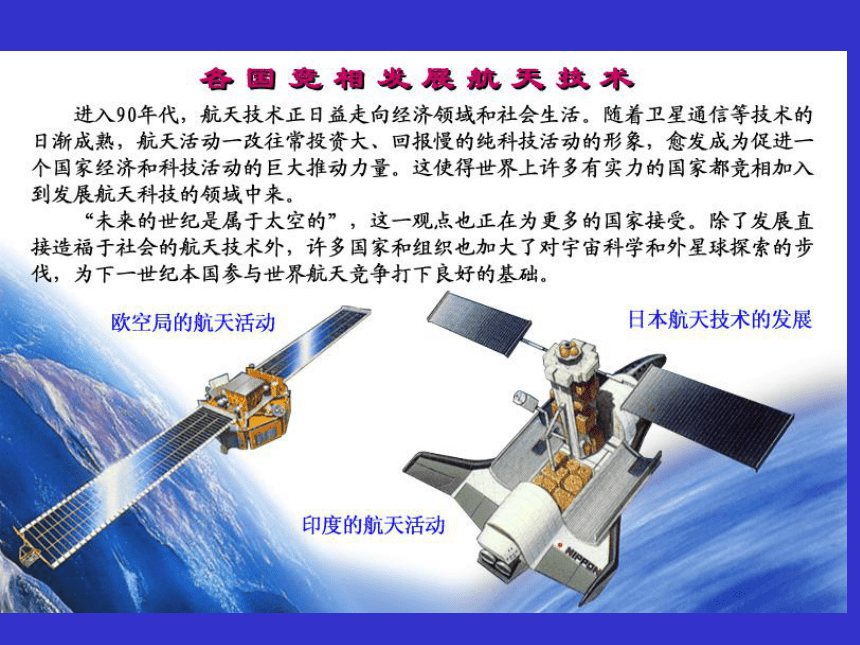 各国竞相发展航天技术

进入90年代，航天技术正日益走向经济领域和社会生活。随着卫星通信等技术的日渐成熟，航天活动一改往常投资大、回报慢的纯科技活动的形象，愈发成为促进一个国家经济和科技活动的巨大推动力量。这使得世界上许多有实力的国家都竞相加入到发展航天科技的领域中来。

“未来的世纪是属于太空的”，这一观点也正在为更多的国家接受。除了发展直接造福于社会的航天技术外，许多国家和组织也加大了对宇宙科学和外星球探索的步伐，为下一世纪本国参与世界航天竞争打下良好的基础。

欧空局的航天活动

日本航天技术的发展

印度的航天活动

NIPPON